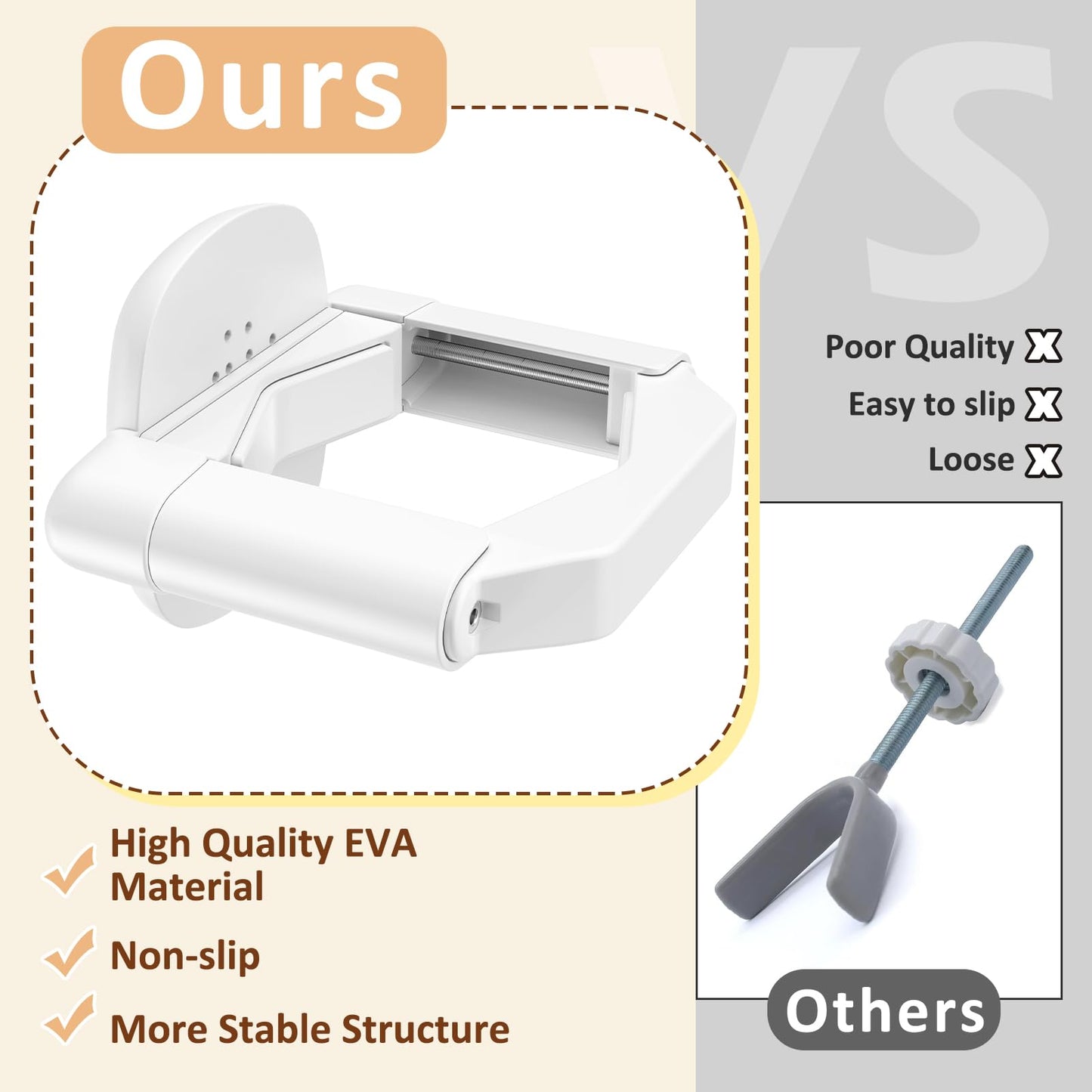 Ours

VS

Poor Quality X
Easy to slip X
Loose X

High Quality EVA Material
Non-slip
More Stable Structure

Others